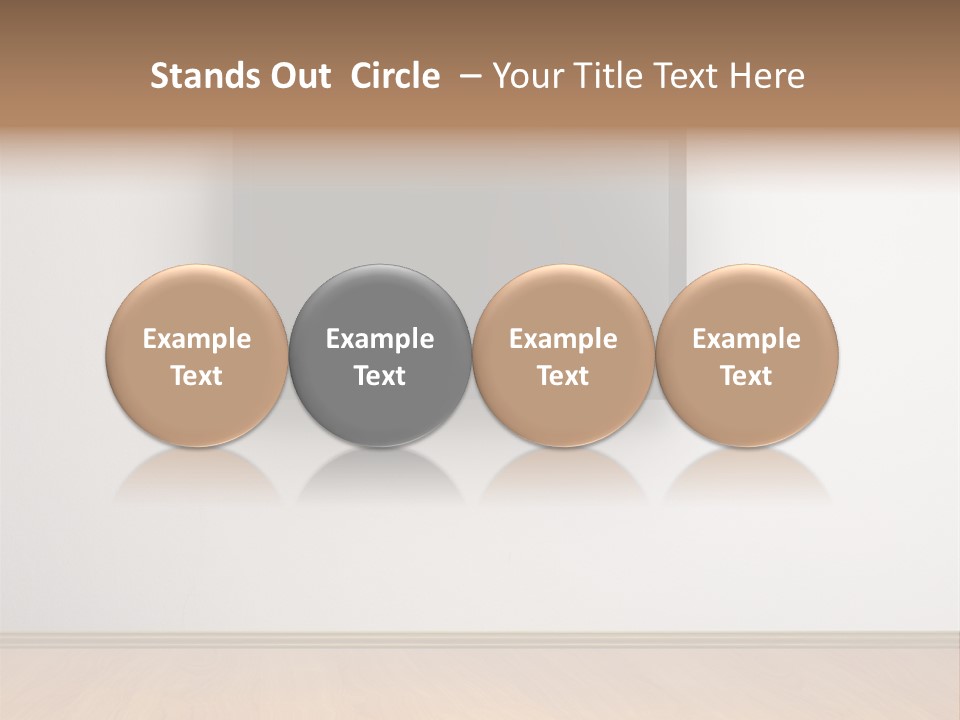 Stands Out Circle – Your Title Text Here

Example Text

Example Text

Example Text

Example Text